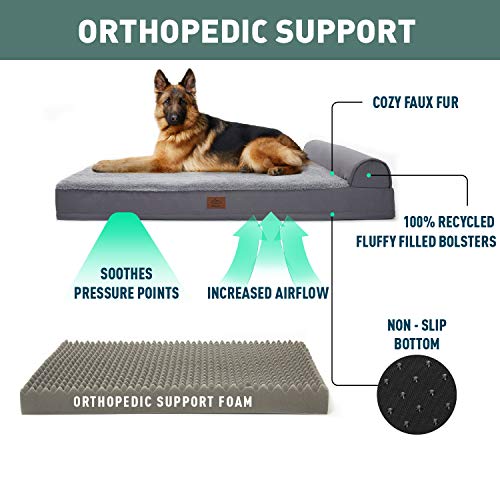 ORTHOPEDIC SUPPORT

COZY FAUX FUR

100% RECYCLED FLUFFY FILLED BOLSTERS

SOOTHES PRESSURE POINTS

INCREASED AIRFLOW

NON - SLIP BOTTOM

ORTHOPEDIC SUPPORT FOAM